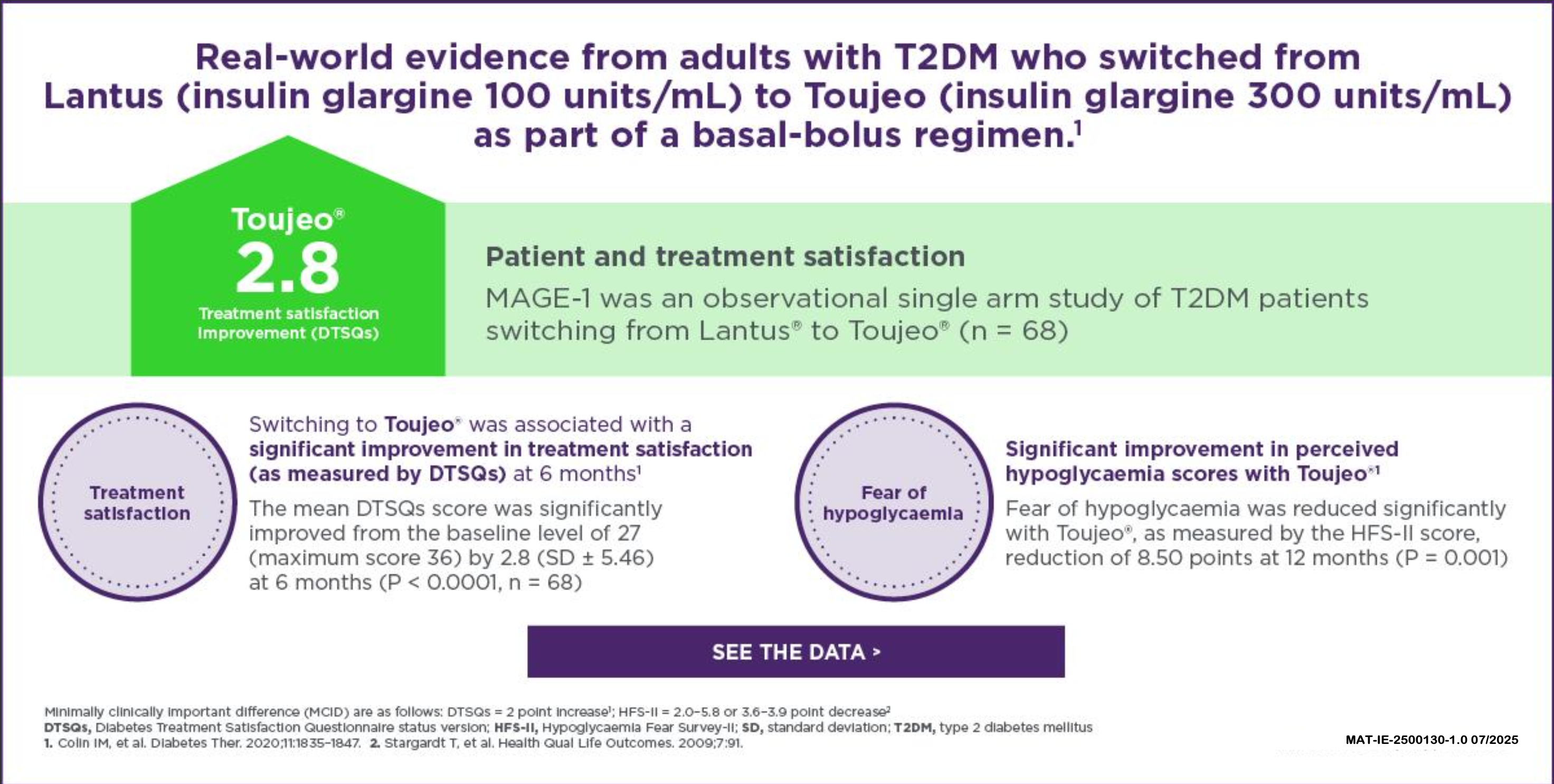 Real-world evidence from adults with T2DM who switched from Lantus (insulin glargine 100 units/mL) to Toujeo (insulin glargine 300 units/mL) as part of a basal-bolus regimen.$^1$

Toujeo®
2.8
Treatment satisfaction improvement (DTSQs)

Patient and treatment satisfaction
MAGE-1 was an observational single arm study of T2DM patients switching from Lantus® to Toujeo® (n = 68)

Treatment satisfaction

Switching to Toujeo® was associated with a significant improvement in treatment satisfaction (as measured by DTSQs) at 6 months$^1$

The mean DTSQs score was significantly improved from the baseline level of 27 (maximum score 36) by 2.8 (SD ± 5.46) at 6 months (P < 0.0001, n = 68)

Fear of hypoglycaemia

Significant improvement in perceived hypoglycaemia scores with Toujeo®$^1$

Fear of hypoglycaemia was reduced significantly with Toujeo®, as measured by the HFS-II score, reduction of 8.50 points at 12 months (P = 0.001)

SEE THE DATA >

Minimally clinically important difference (MCID) are as follows: DTSQs = 2 point increase$^1$; HFS-II = 2.0–5.8 or 3.6–3.9 point decrease$^2$
DTSQs, Diabetes Treatment Satisfaction Questionnaire status version; HFS-II, Hypoglycaemia Fear Survey-II; SD, standard deviation; T2DM, type 2 diabetes mellitus
1. Colin IM, et al. Diabetes Ther. 2020;11:1835–1847. 2. Stargardt T, et al. Health Qual Life Outcomes. 2009;7:91.

MAT-IE-2500130-1.0 07/2025